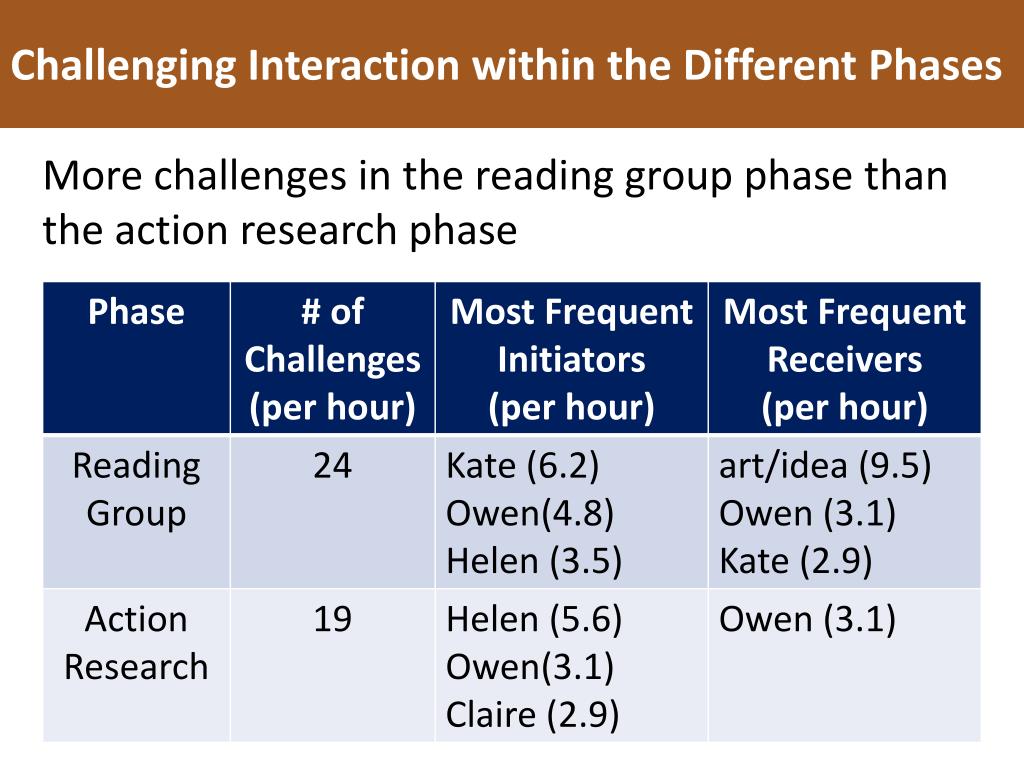 Challenging Interaction within the Different Phases

More challenges in the reading group phase than the action research phase

| Phase | # of Challenges (per hour) | Most Frequent Initiators (per hour) | Most Frequent Receivers (per hour) |
|---|---|---|---|
| Reading Group | 24 | Kate (6.2) Owen(4.8) Helen (3.5) | art/idea (9.5) Owen (3.1) Kate (2.9) |
| Action Research | 19 | Helen (5.6) Owen(3.1) Claire (2.9) | Owen (3.1) |